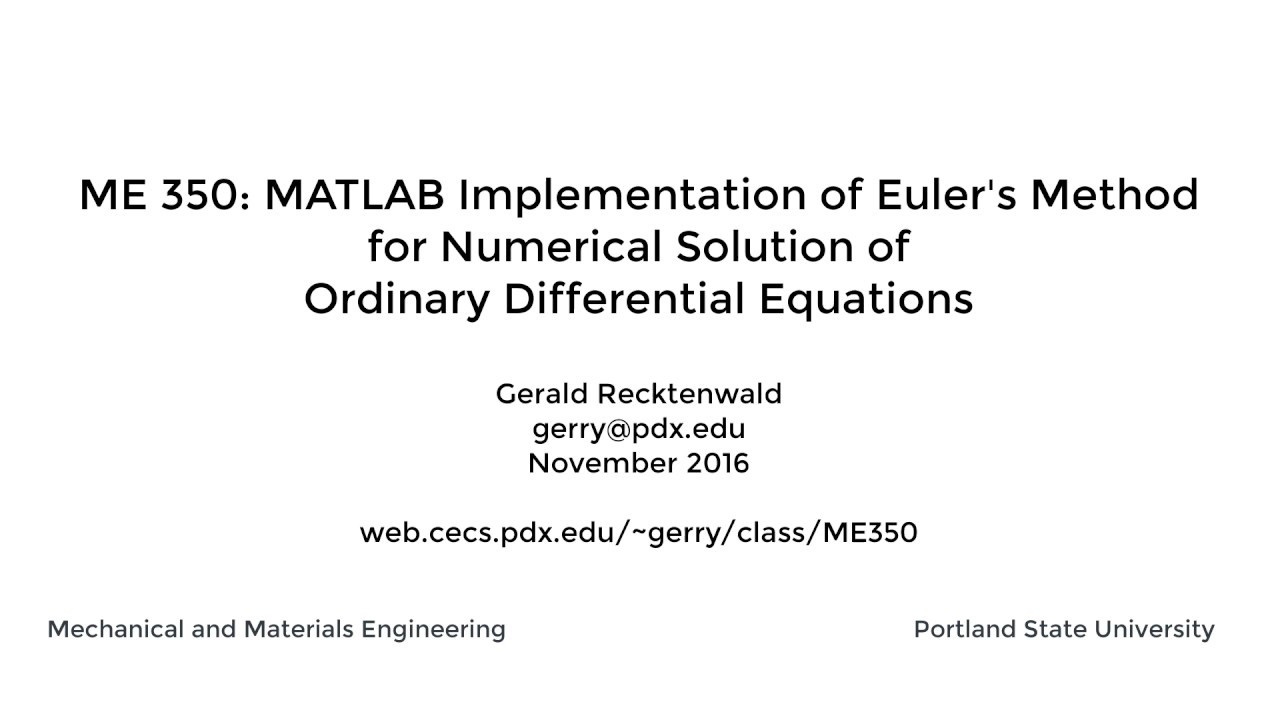 ME 350: MATLAB Implementation of Euler's Method for Numerical Solution of Ordinary Differential Equations

Gerald Recktenwald
gerry@pdx.edu
November 2016

web.cecs.pdx.edu/~gerry/class/ME350

Mechanical and Materials Engineering

Portland State University